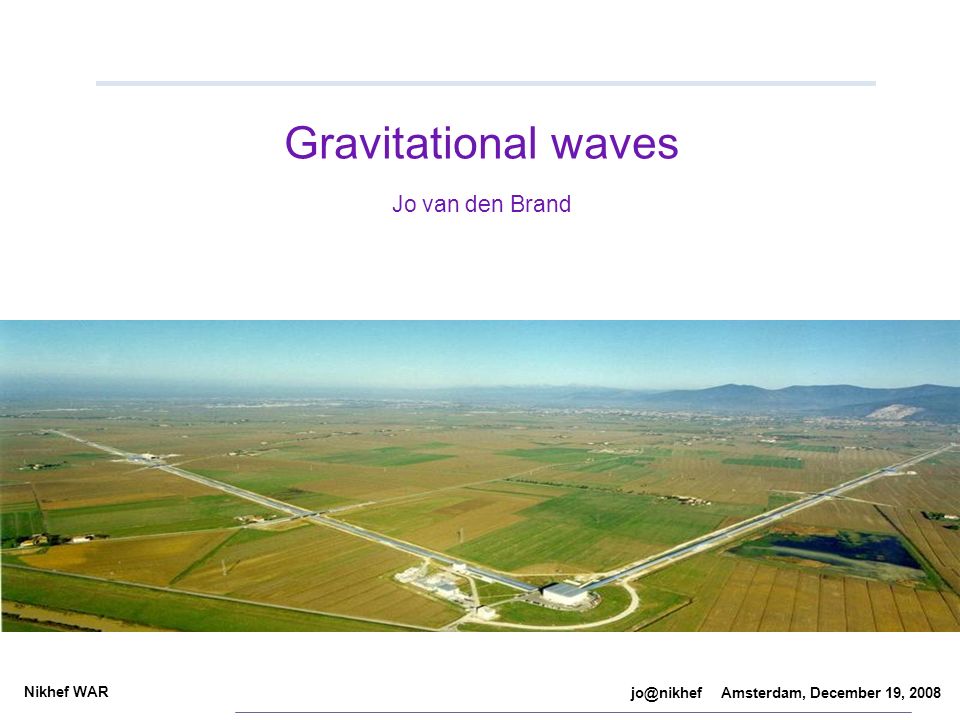 Gravitational waves

Jo van den Brand

Nikhef WAR

jo@nikhef Amsterdam, December 19, 2008